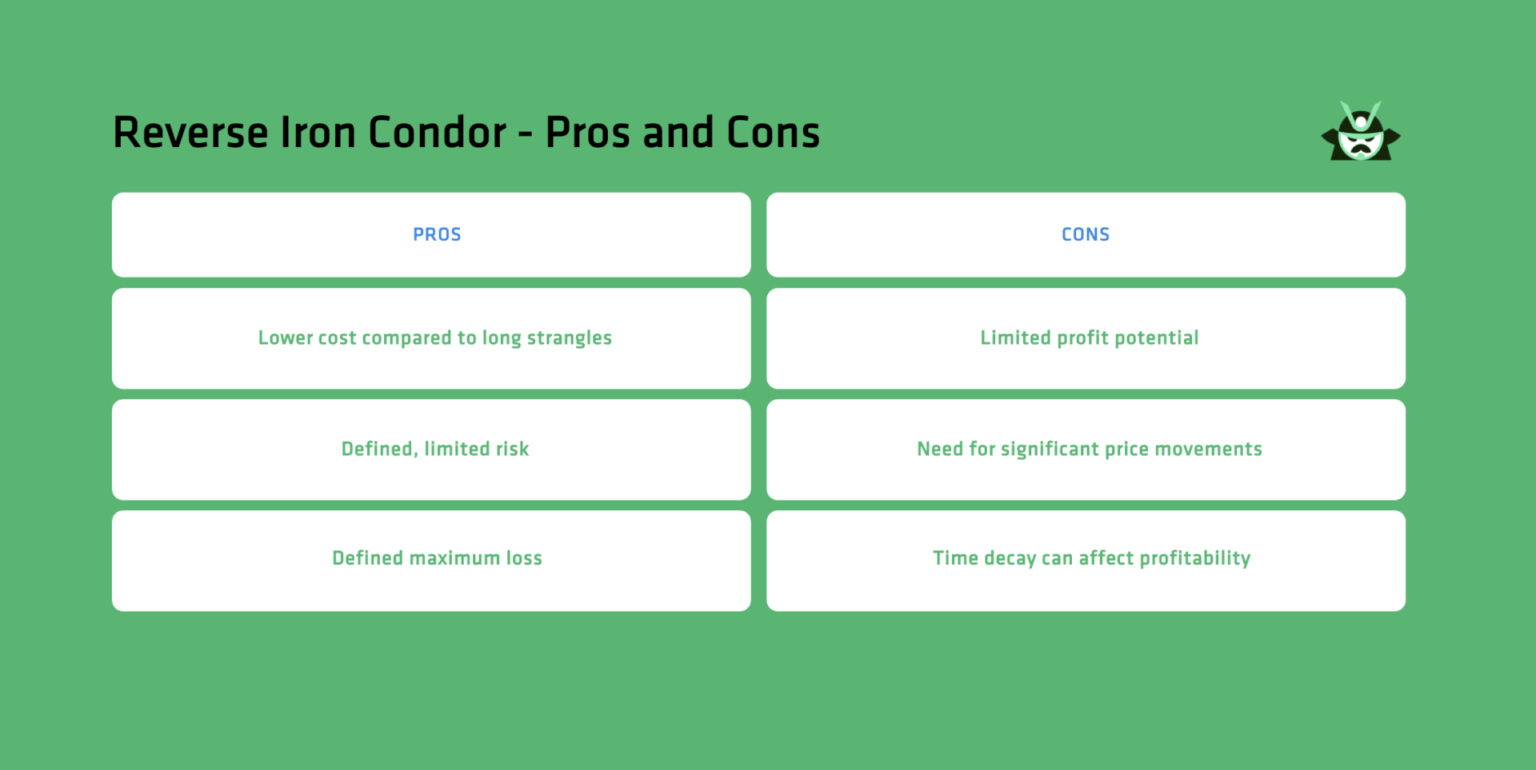 Reverse Iron Condor - Pros and Cons

| PROS | CONS |
|---|---|
| Lower cost compared to long strangles | Limited profit potential |
| Defined, limited risk | Need for significant price movements |
| Defined maximum loss | Time decay can affect profitability |